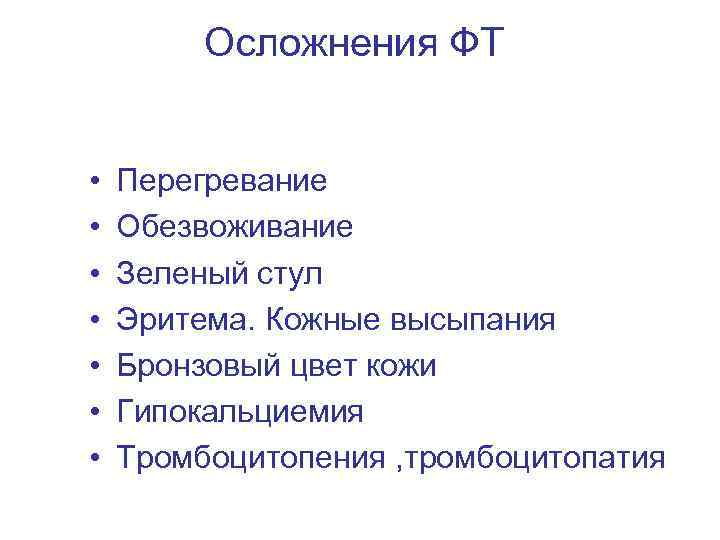 Осложнения ФТ

• Перегревание
• Обезвоживание
• Зеленый стул
• Эритема. Кожные высыпания
• Бронзовый цвет кожи
• Гипокальциемия
• Тромбоцитопения ,тромбоцитопатия